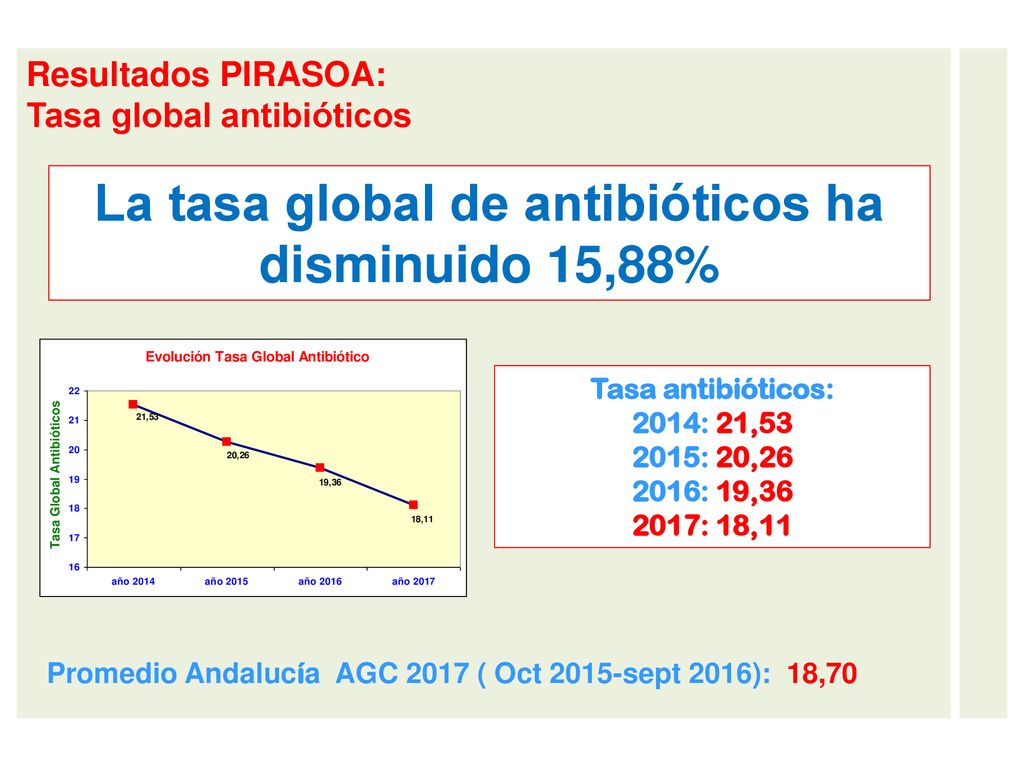 Resultados PIRASOA:
Tasa global antibióticos

La tasa global de antibióticos ha disminuido 15,88%

Evolución Tasa Global Antibiótico

Tasa Global Antibióticos

22
21
20
19
18
17
16

21,53
20,26
19,36
18,11

año 2014 año 2015 año 2016 año 2017

Tasa antibióticos:
2014: 21,53
2015: 20,26
2016: 19,36
2017: 18,11

Promedio Andalucía AGC 2017 ( Oct 2015-sept 2016): 18,70